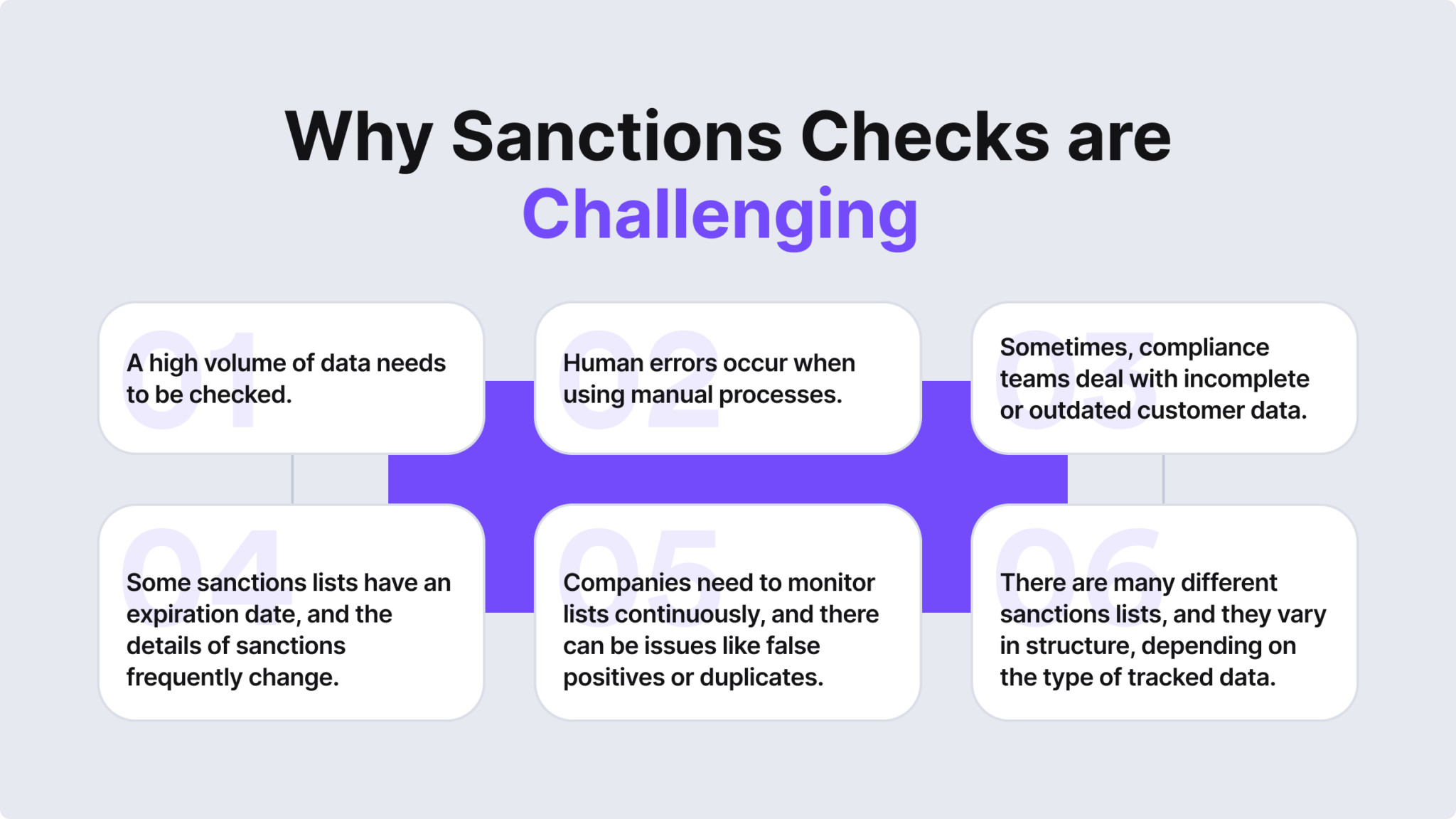 Why Sanctions Checks are Challenging

01
A high volume of data needs to be checked.

02
Human errors occur when using manual processes.

03
Sometimes, compliance teams deal with incomplete or outdated customer data.

04
Some sanctions lists have an expiration date, and the details of sanctions frequently change.

05
Companies need to monitor lists continuously, and there can be issues like false positives or duplicates.

06
There are many different sanctions lists, and they vary in structure, depending on the type of tracked data.